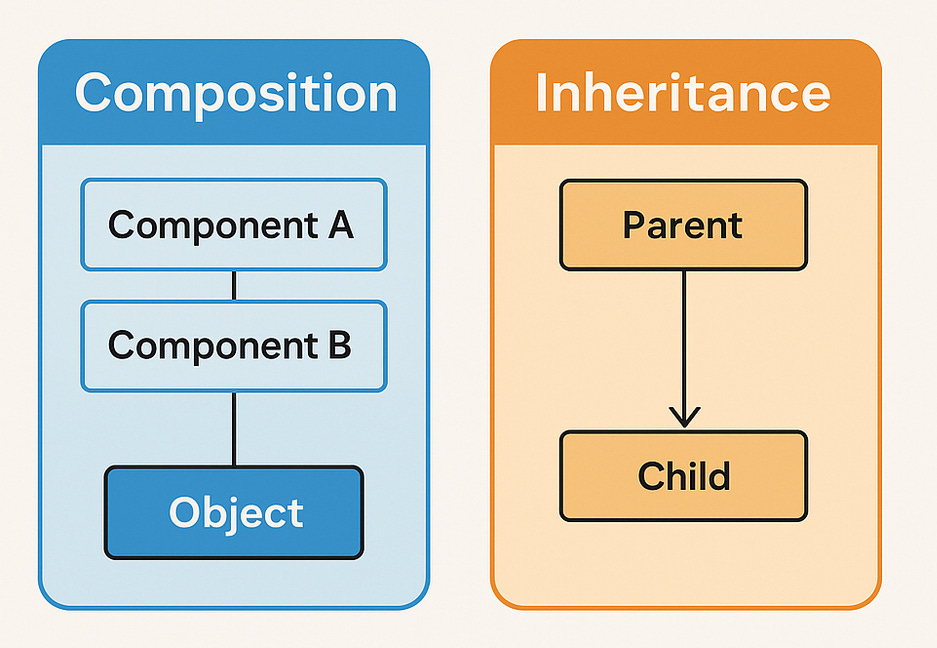 Composition

Component A

Component B

Object

Inheritance

Parent

Child